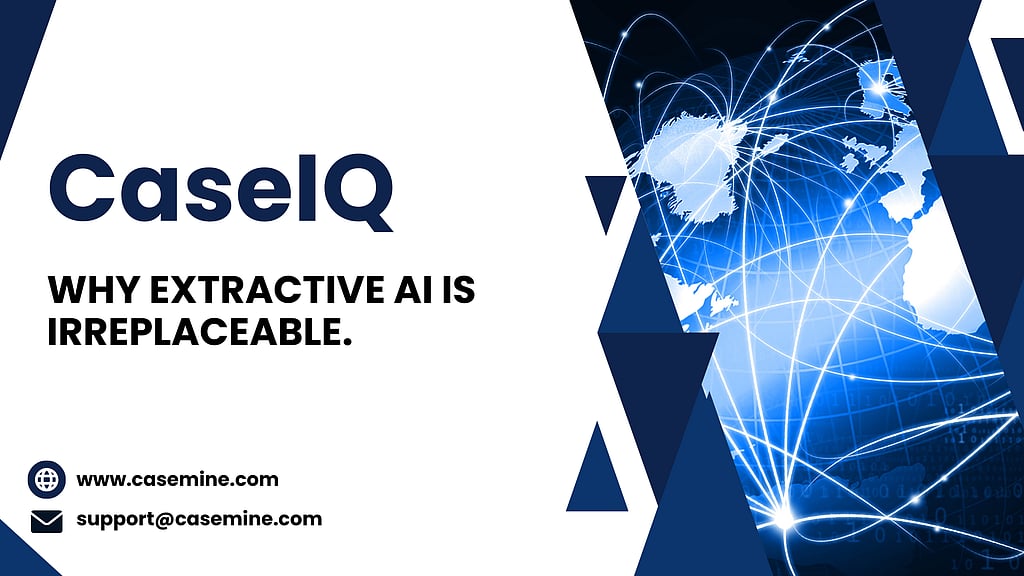 CaseIQ

WHY EXTRACTIVE AI IS IRREPLACEABLE.

www.casemine.com

support@casemine.com